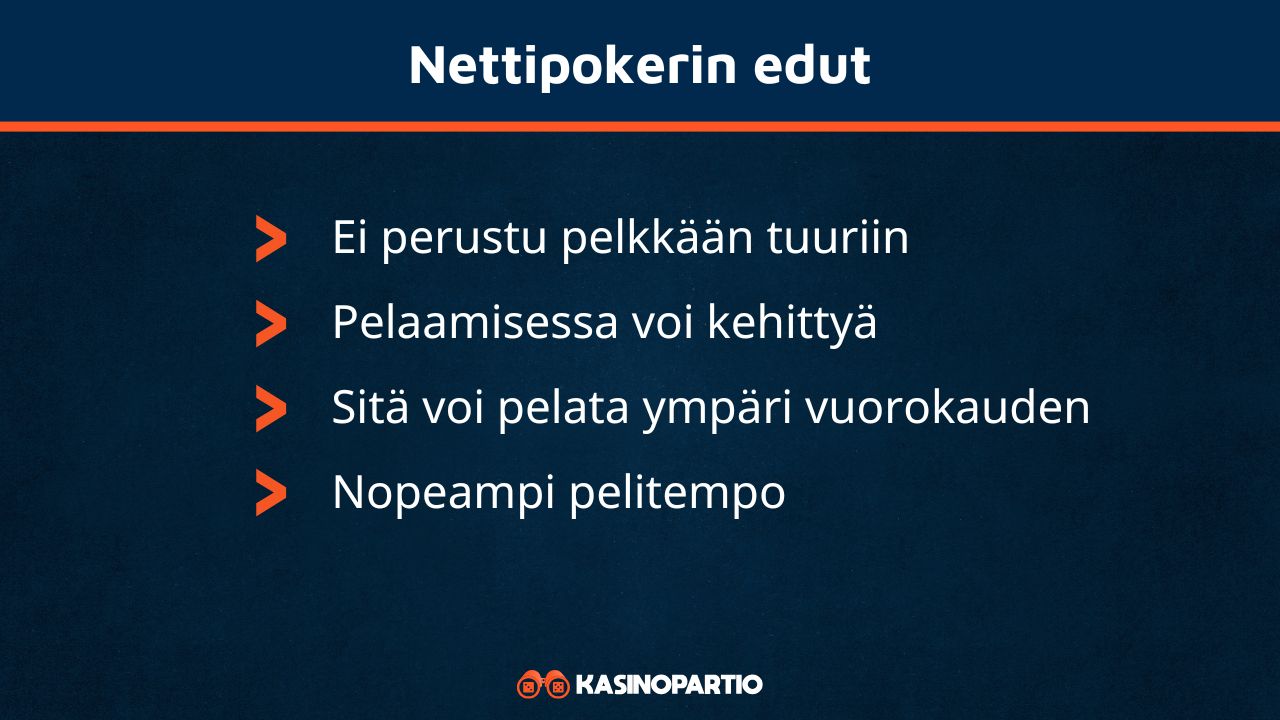 Nettipokerin edut

Ei perustu pelkkään tuuriin

Pelaamisessa voi kehittyä

Sitä voi pelata ympäri vuorokauden

Nopeampi pelitempo

KASINOPARTIO